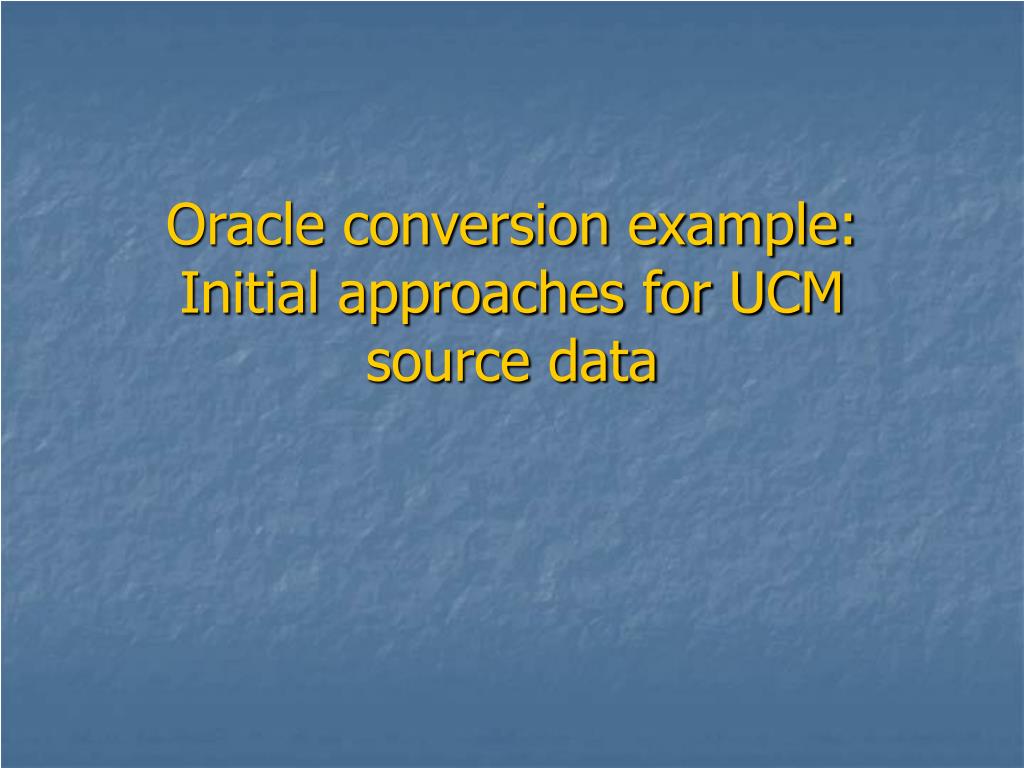 Oracle conversion example: Initial approaches for UCM source data